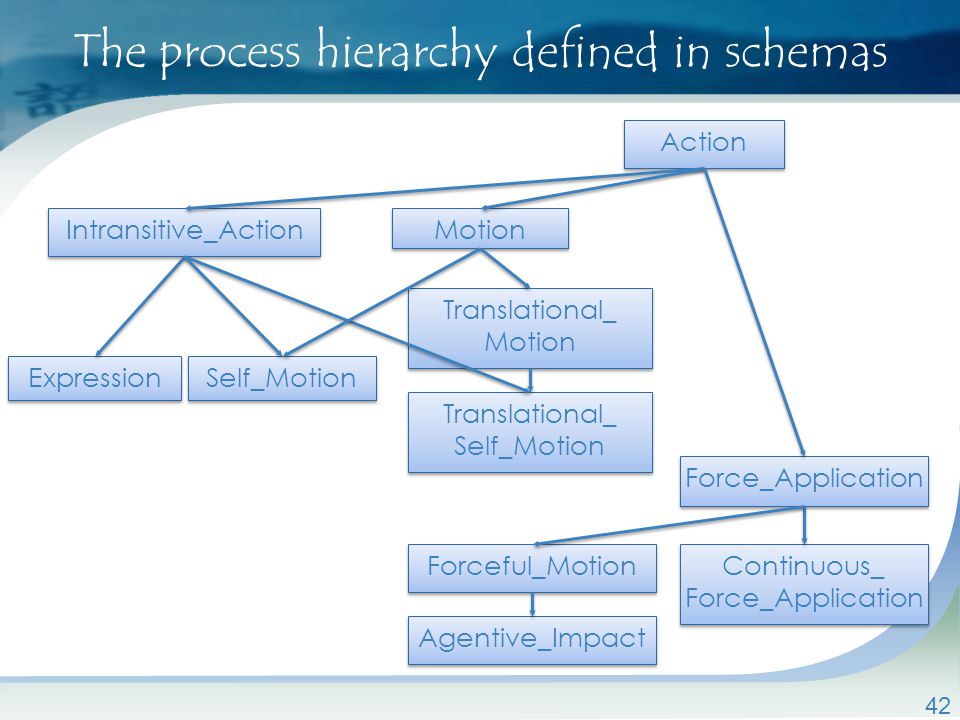 The process hierarchy defined in schemas

Action

Intransitive_Action

Motion

Translational_ Motion

Expression

Self_Motion

Translational_ Self_Motion

Force_Application

Forceful_Motion

Continuous_ Force_Application

Agentive_Impact

42